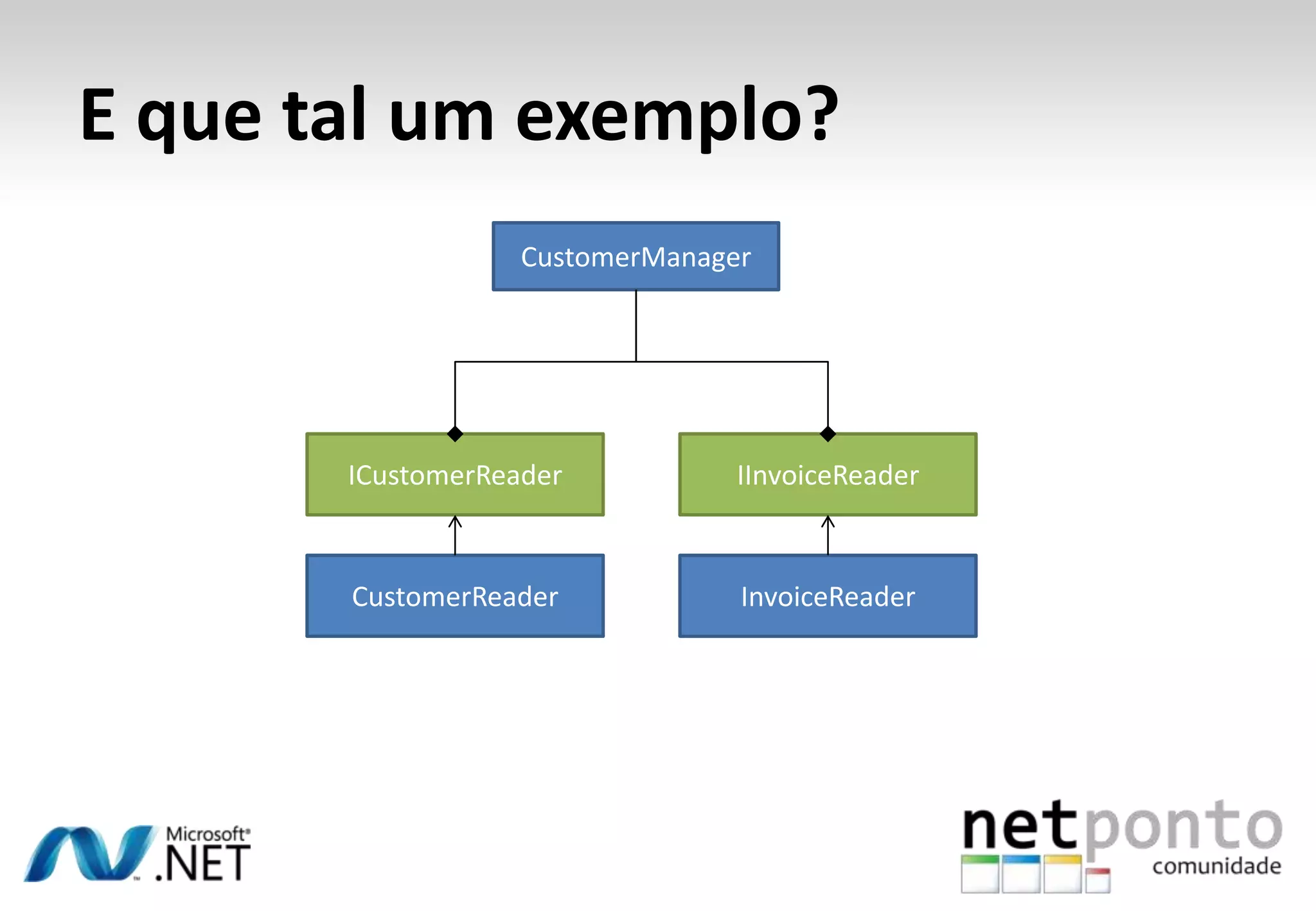 E que tal um exemplo?

CustomerManager

ICustomerReader

IInvoiceReader

CustomerReader

InvoiceReader

Microsoft® .NET

netponto comunidade